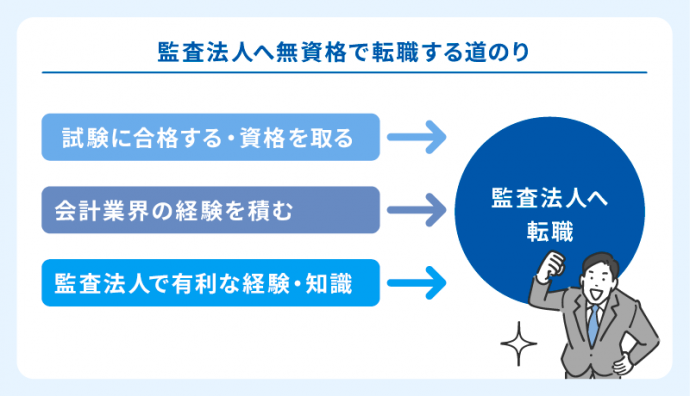 監査法人へ無資格で転職する道のり

試験に合格する・資格を取る

会計業界の経験を積む

監査法人で有利な経験・知識

監査法人へ転職